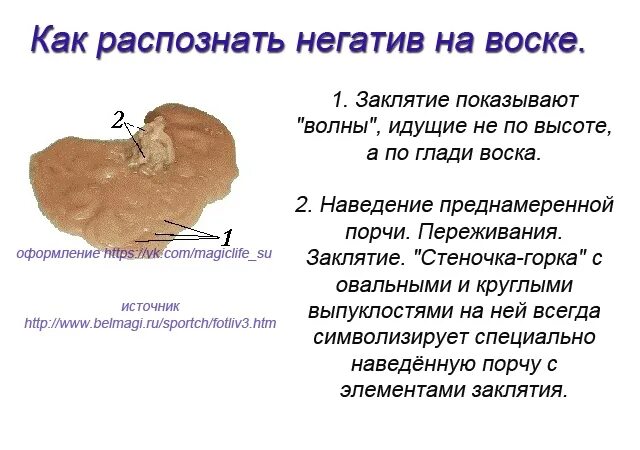 Как распознать негатив на воске.

2

1

оформление https://vk.com/magiclife_su

источник http://www.belmagi.ru/sportch/fotliv3.htm

1. Заклятие показывают "волны", идущие не по высоте, а по глади воска.

2. Наведение преднамеренной порчи. Переживания. Заклятие. "Стеночка-горка" с овальными и круглыми выпуклостями на ней всегда символизирует специально наведённую порчу с элементами заклятия.